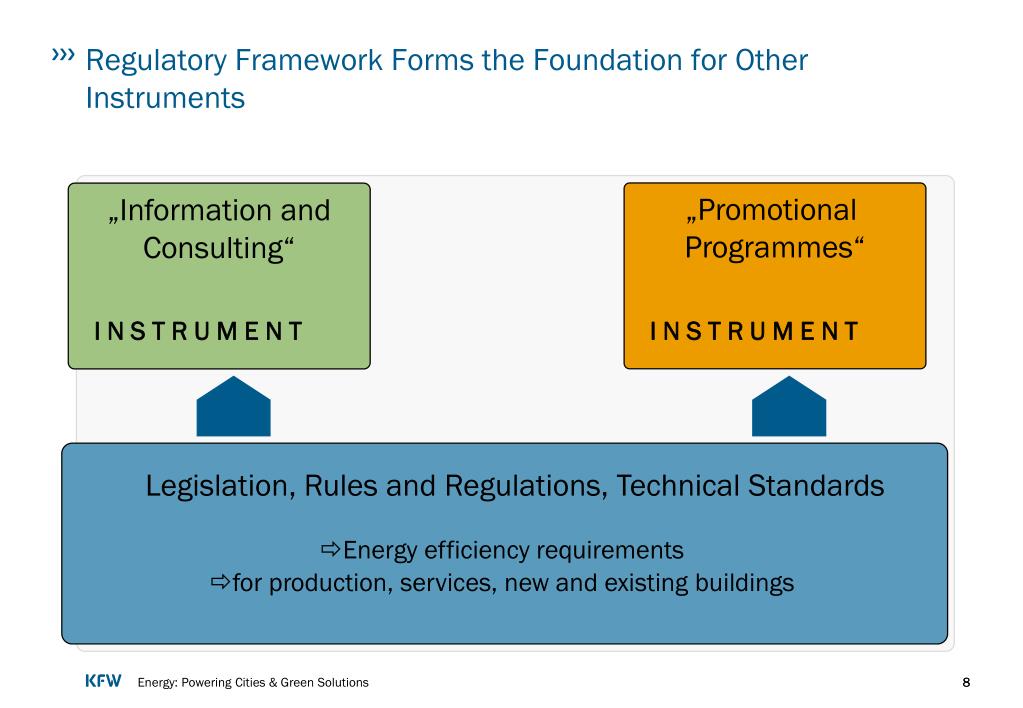 ››› Regulatory Framework Forms the Foundation for Other Instruments

„Information and Consulting“

INSTRUMENT

„Promotional Programmes“

INSTRUMENT

Legislation, Rules and Regulations, Technical Standards

⇨Energy efficiency requirements
⇨for production, services, new and existing buildings

KFW Energy: Powering Cities & Green Solutions

8